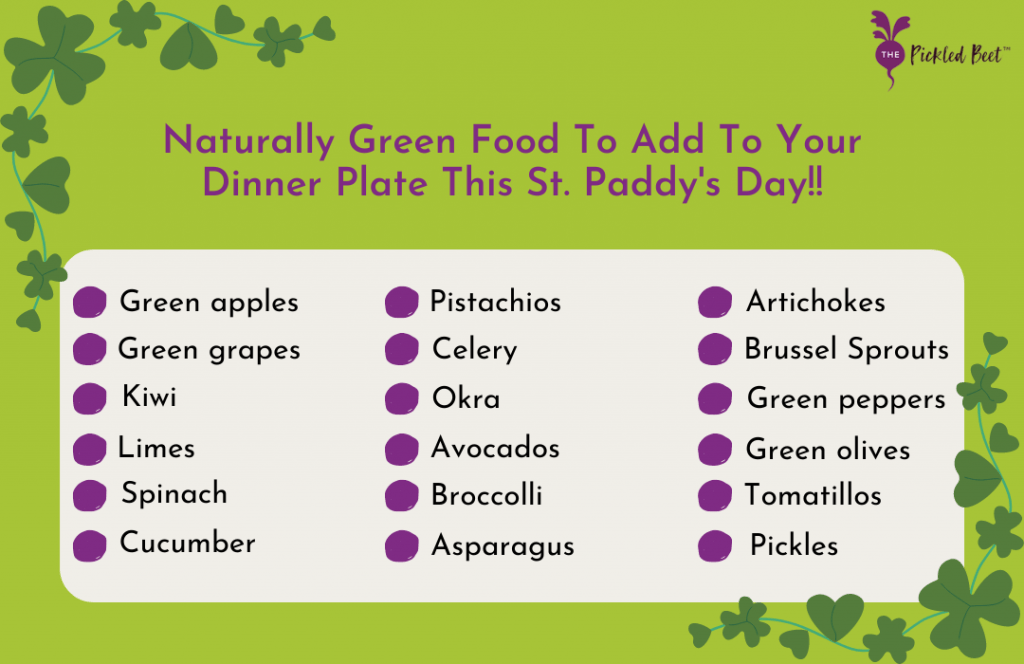 THE Pickled Beet™

Naturally Green Food To Add To Your Dinner Plate This St. Paddy's Day!!

Green apples
Green grapes
Kiwi
Limes
Spinach
Cucumber

Pistachios
Celery
Okra
Avocados
Broccolli
Asparagus

Artichokes
Brussel Sprouts
Green peppers
Green olives
Tomatillos
Pickles